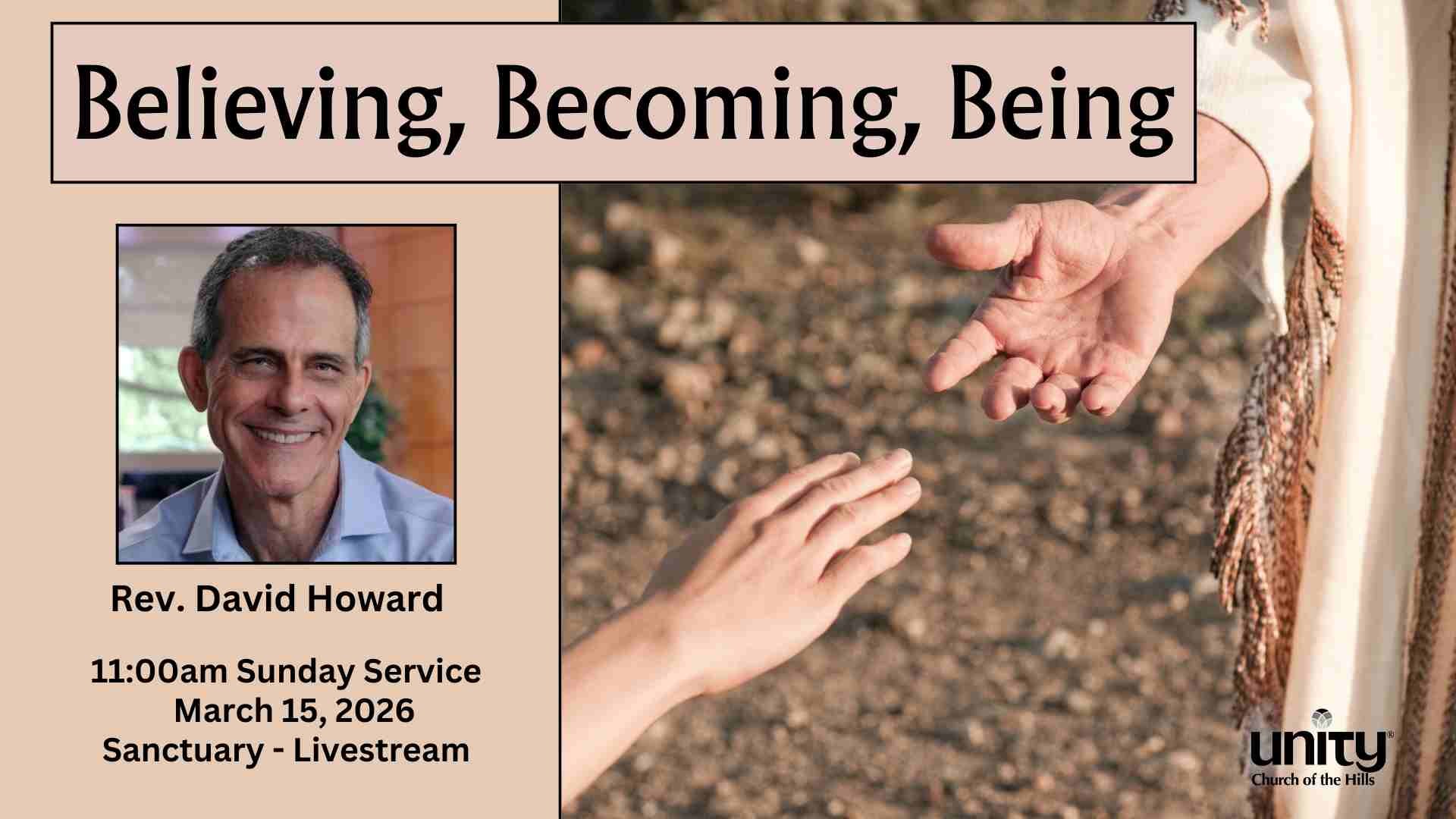 Believing, Becoming, Being

Rev. David Howard

11:00am Sunday Service
March 15, 2026
Sanctuary - Livestream

unity®
Church of the Hills